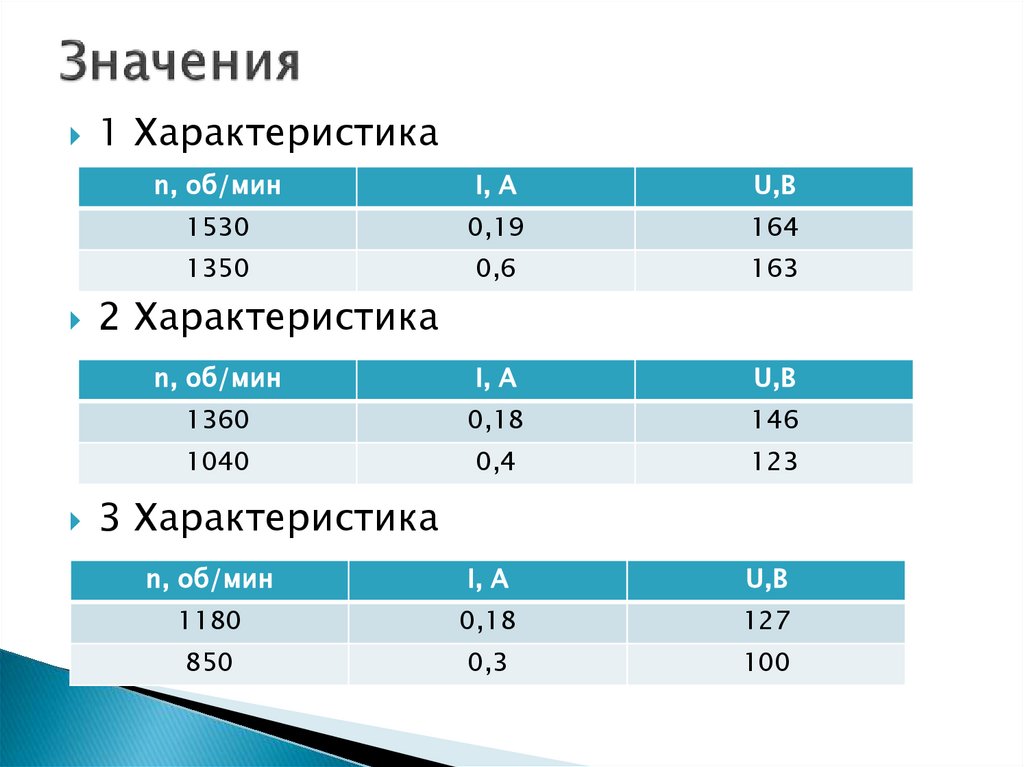 Значения

1 Характеристика

| n, об/мин | I, A | U,B |
|---|---|---|
| 1530 | 0,19 | 164 |
| 1350 | 0,6 | 163 |

2 Характеристика

| n, об/мин | I, A | U,B |
|---|---|---|
| 1360 | 0,18 | 146 |
| 1040 | 0,4 | 123 |

3 Характеристика

| n, об/мин | I, A | U,B |
|---|---|---|
| 1180 | 0,18 | 127 |
| 850 | 0,3 | 100 |